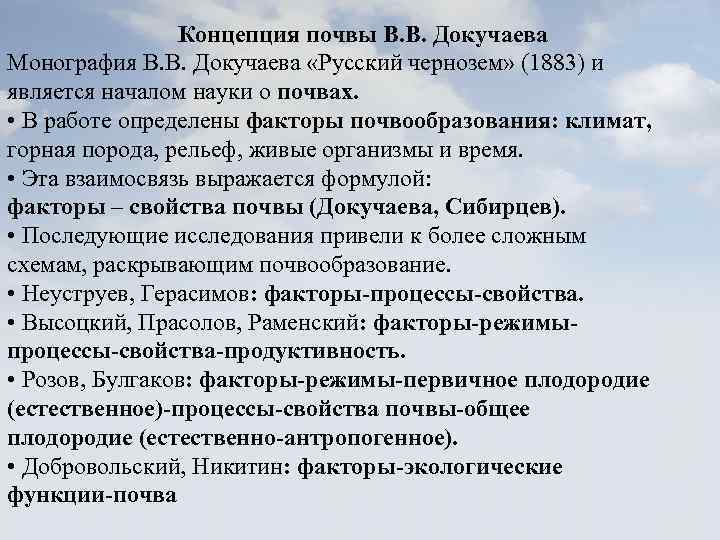 Концепция почвы В.В. Докучаева

Монография В.В. Докучаева «Русский чернозем» (1883) и является началом науки о почвах.

• В работе определены факторы почвообразования: климат, горная порода, рельеф, живые организмы и время.

• Эта взаимосвязь выражается формулой:
факторы – свойства почвы (Докучаева, Сибирцев).

• Последующие исследования привели к более сложным схемам, раскрывающим почвообразование.

• Неуструев, Герасимов: факторы-процессы-свойства.

• Высоцкий, Прасолов, Раменский: факторы-режимы-процессы-свойства-продуктивность.

• Розов, Булгаков: факторы-режимы-первичное плодородие (естественное)-процессы-свойства почвы-общее плодородие (естественно-антропогенное).

• Добровольский, Никитин: факторы-экологические функции-почва